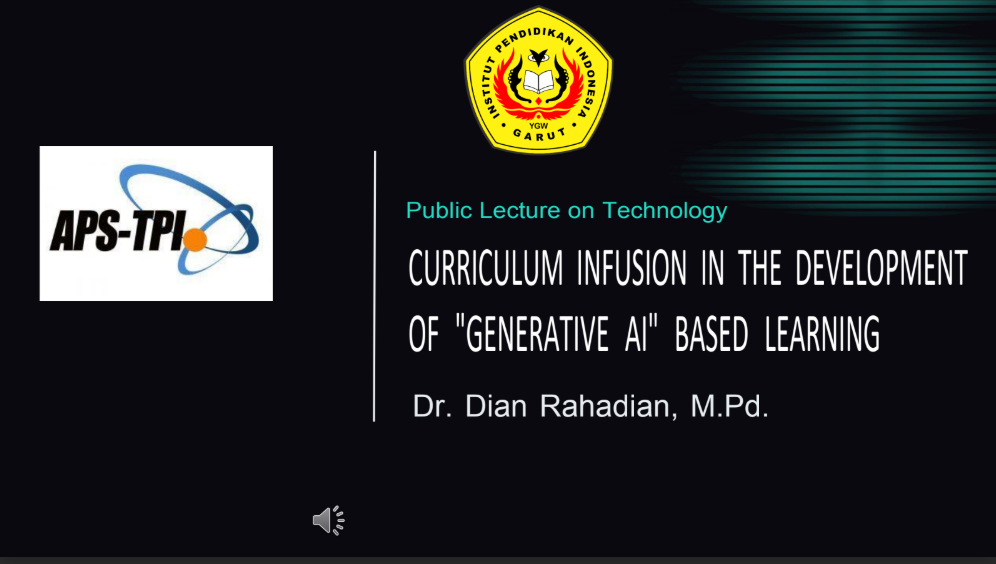 INSTITUT PENDIDIKAN INDONESIA
YGW
GARUT

APS-TPI

Public Lecture on Technology

CURRICULUM INFUSION IN THE DEVELOPMENT OF "GENERATIVE AI" BASED LEARNING

Dr. Dian Rahadian, M.Pd.